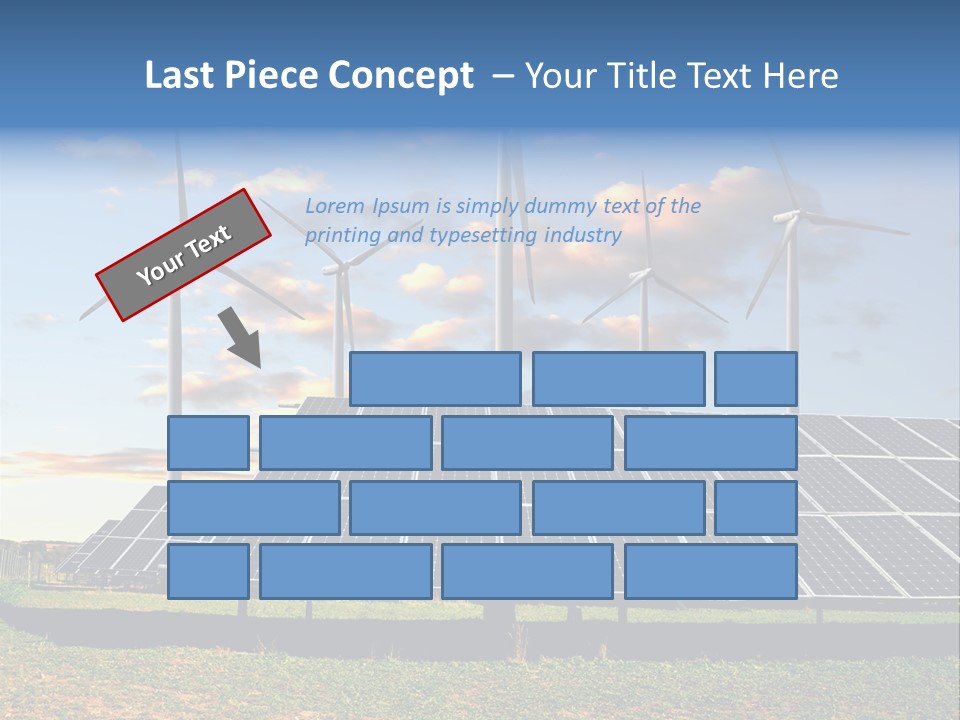 Last Piece Concept – Your Title Text Here

Your Text

Lorem Ipsum is simply dummy text of the printing and typesetting industry